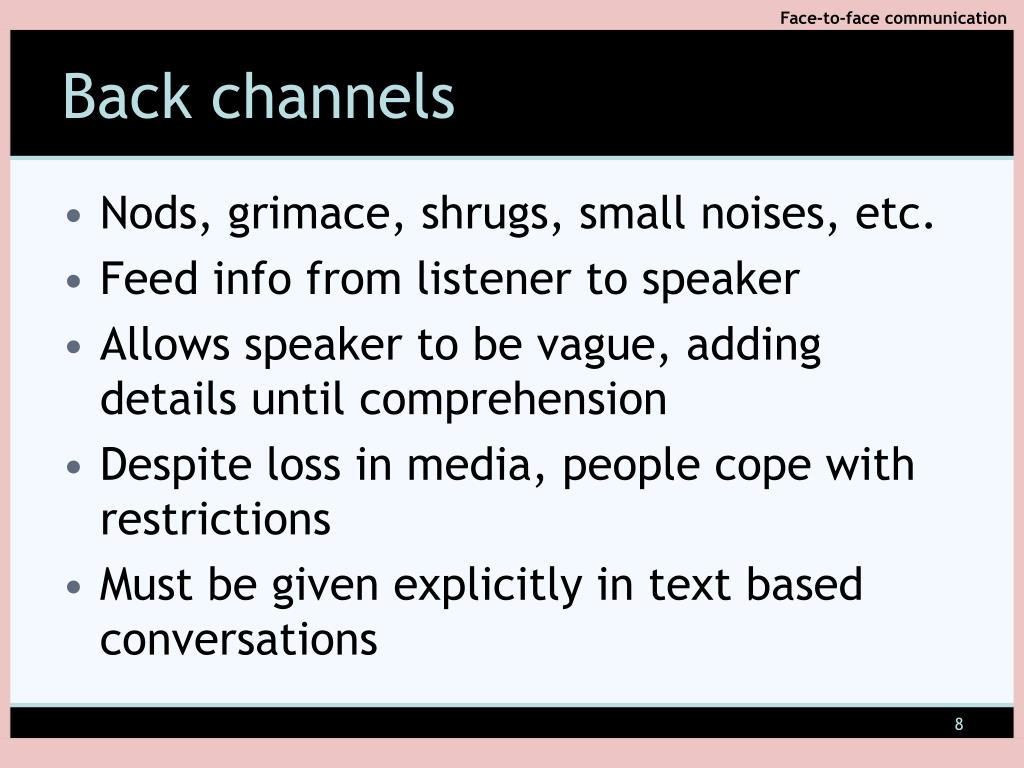 Face-to-face communication

Back channels

• Nods, grimace, shrugs, small noises, etc.
• Feed info from listener to speaker
• Allows speaker to be vague, adding details until comprehension
• Despite loss in media, people cope with restrictions
• Must be given explicitly in text based conversations

8